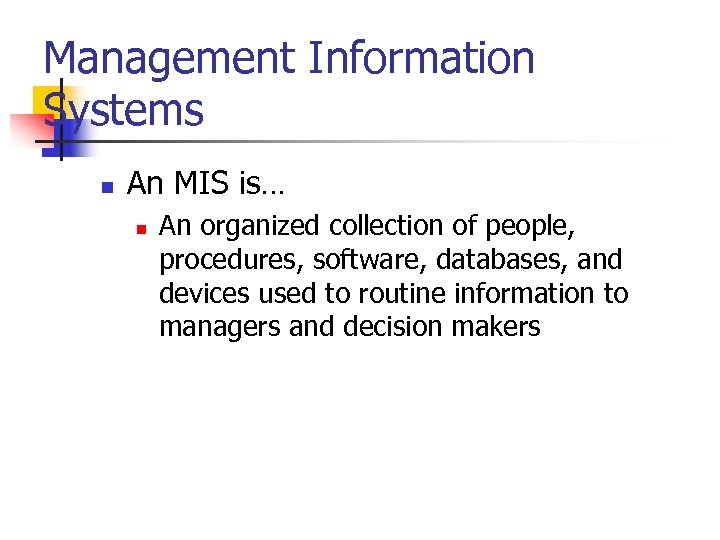 Management Information Systems

An MIS is…

An organized collection of people, procedures, software, databases, and devices used to routine information to managers and decision makers